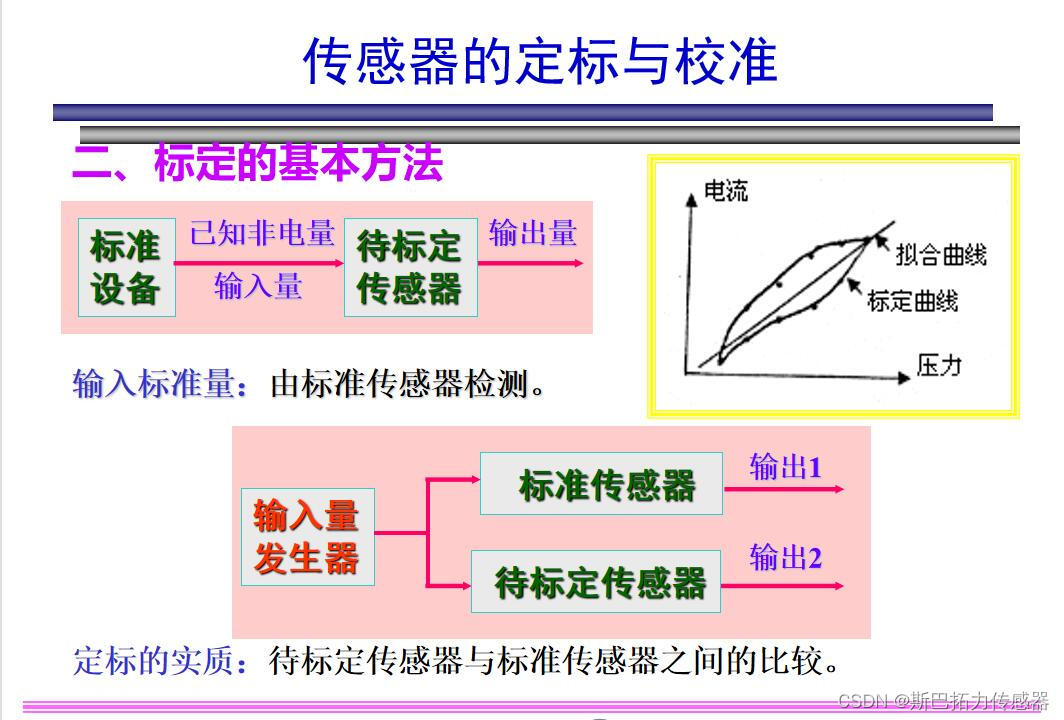 传感器的定标与校准

二、标定的基本方法

标准设备

已知非电量

输入量

待标定传感器

输出量

电流

拟合曲线

标定曲线

压力

输入标准量：由标准传感器检测。

输入量发生器

标准传感器

输出1

待标定传感器

输出2

定标的实质：待标定传感器与标准传感器之间的比较。

CSDN @斯巴拓力传感器